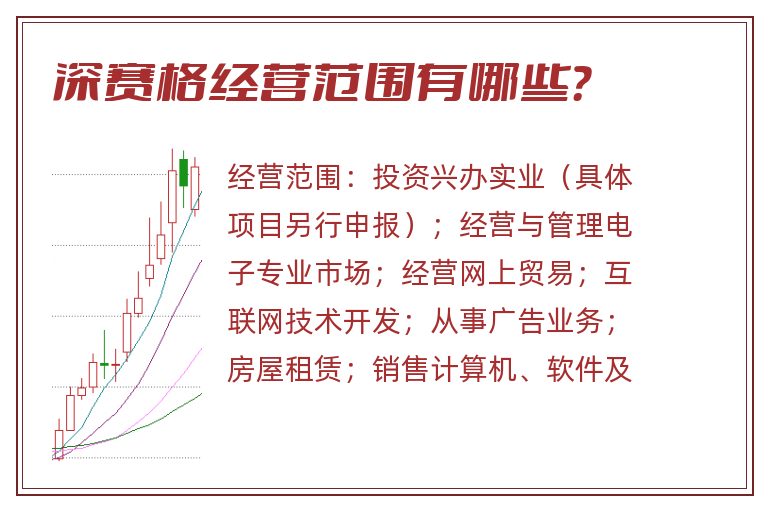 深赛格经营范围有哪些?

经营范围：投资兴办实业（具体项目另行申报）；经营与管理电子专业市场；经营网上贸易；互联网技术开发；从事广告业务；房屋租赁；销售计算机、软件及